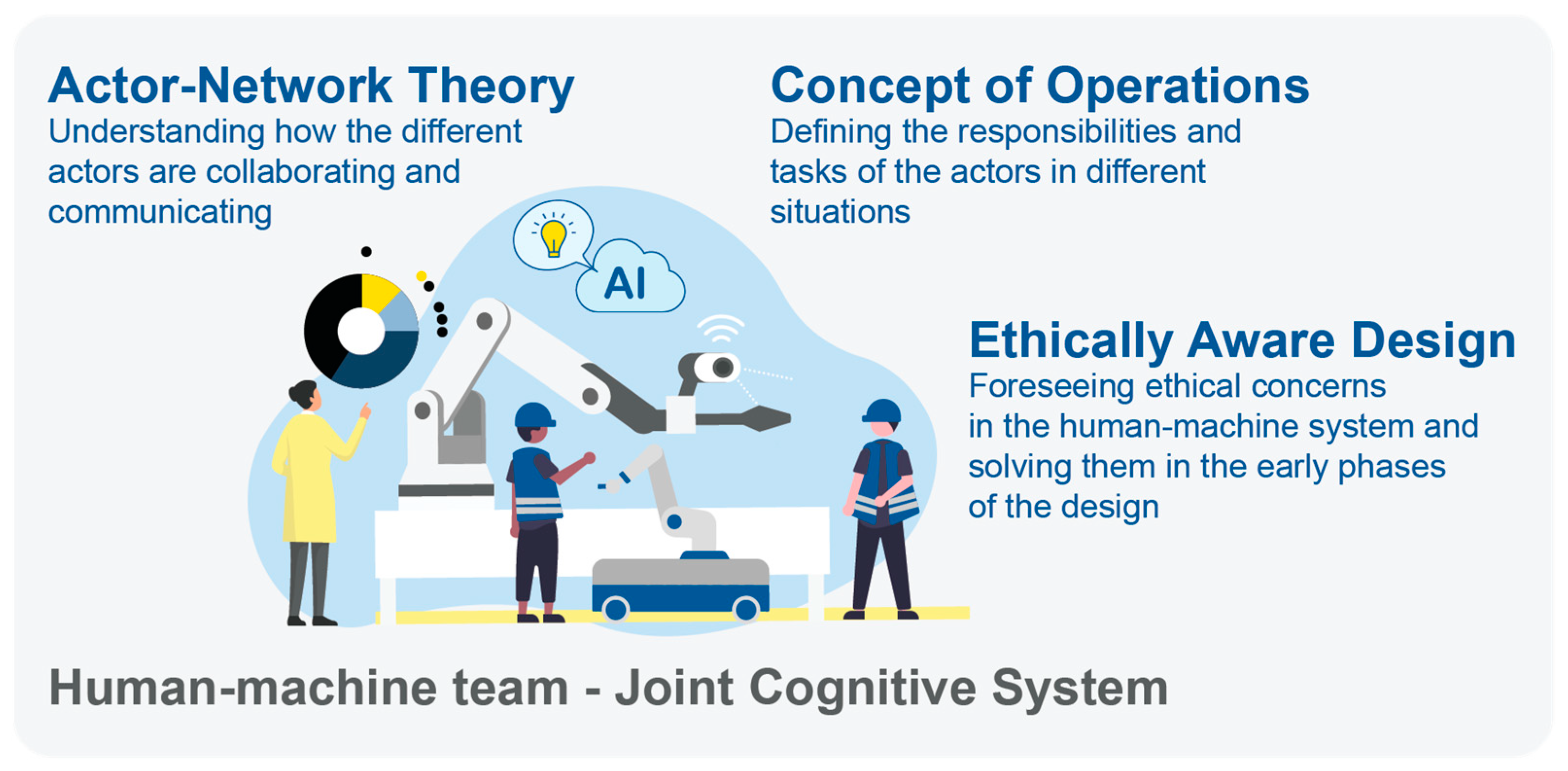 Actor-Network Theory
Understanding how the different actors are collaborating and communicating

Concept of Operations
Defining the responsibilities and tasks of the actors in different situations

AI

Ethically Aware Design
Foreseeing ethical concerns in the human-machine system and solving them in the early phases of the design

Human-machine team - Joint Cognitive System